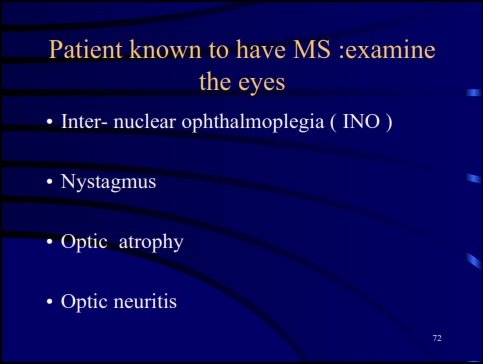 Patient known to have MS :examine the eyes

• Inter- nuclear ophthalmoplegia ( INO )

• Nystagmus

• Optic atrophy

• Optic neuritis

72